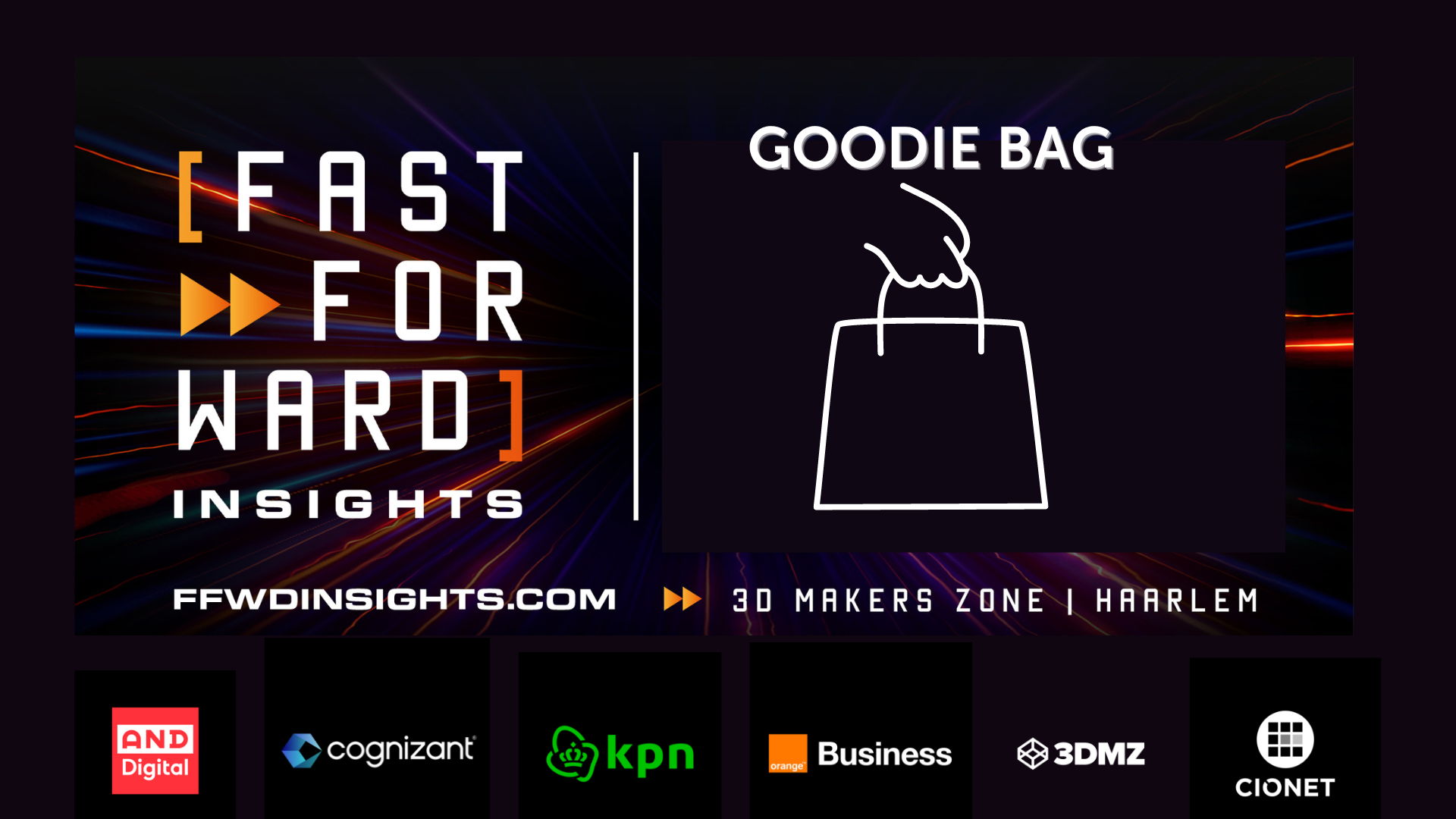 [FAST FORWARD] INSIGHTS

GOODIE BAG

FFWDINSIGHTS.COM

3D MAKERS ZONE | HAARLEM

AND Digital

cognizant

kpn

orange Business

3DMZ

CIONET